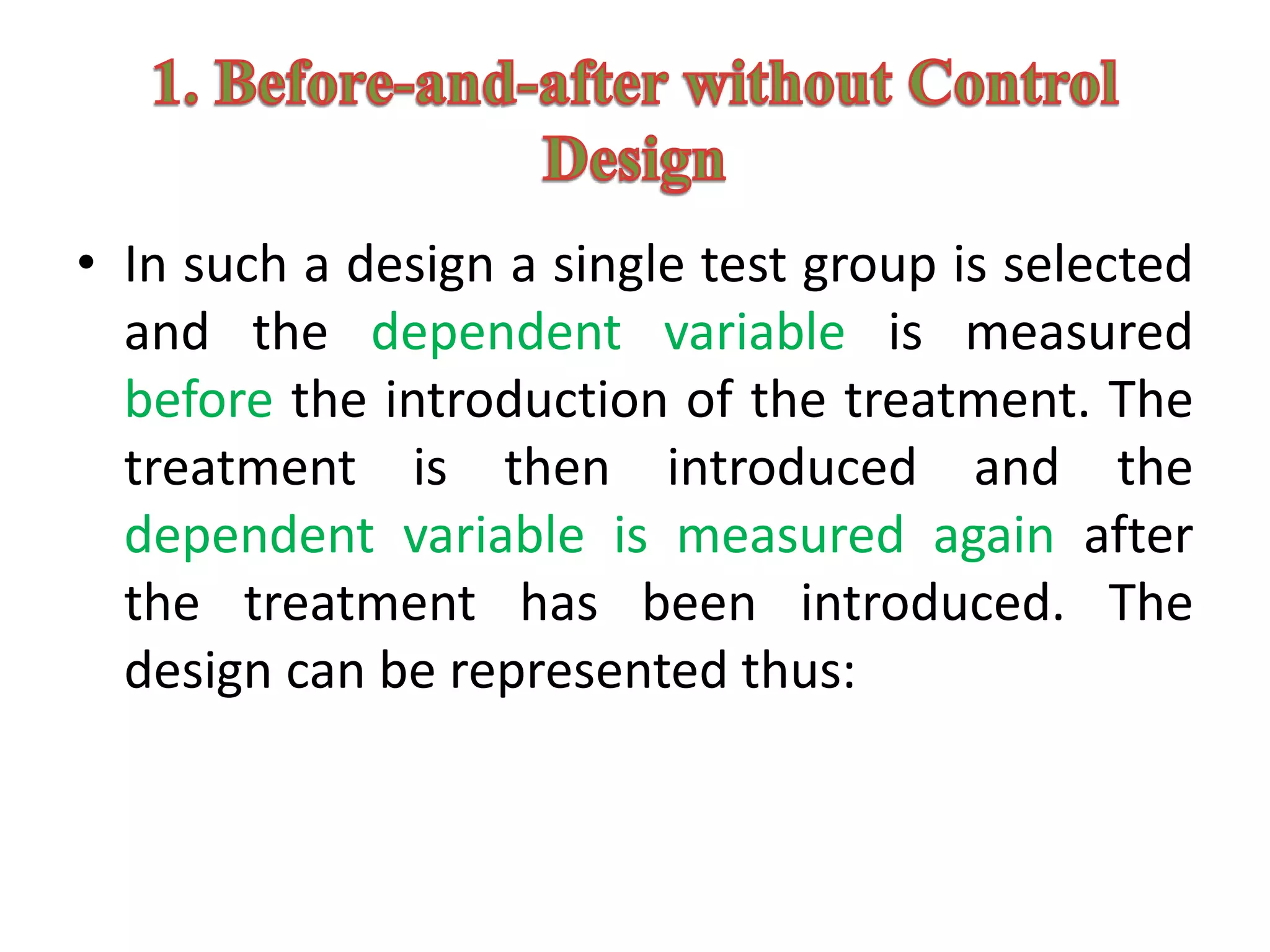 1. Before-and-after without Control Design

• In such a design a single test group is selected and the dependent variable is measured before the introduction of the treatment. The treatment is then introduced and the dependent variable is measured again after the treatment has been introduced. The design can be represented thus: